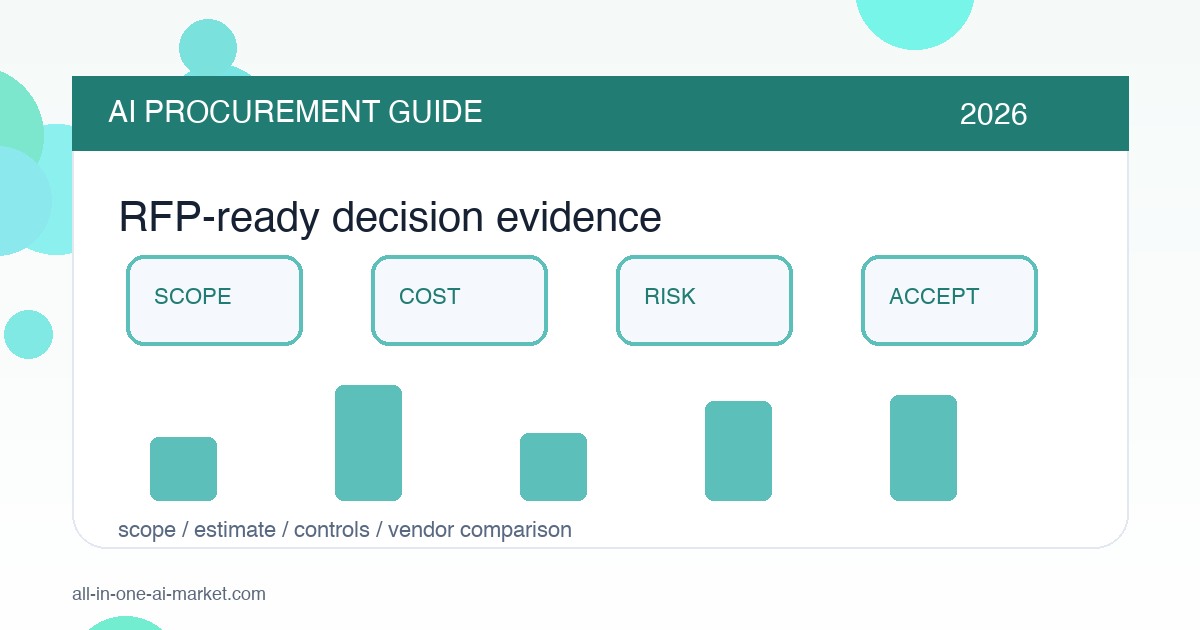 AI PROCUREMENT GUIDE

2026

RFP-ready decision evidence

SCOPE

COST

RISK

ACCEPT

scope / estimate / controls / vendor comparison

all-in-one-ai-market.com